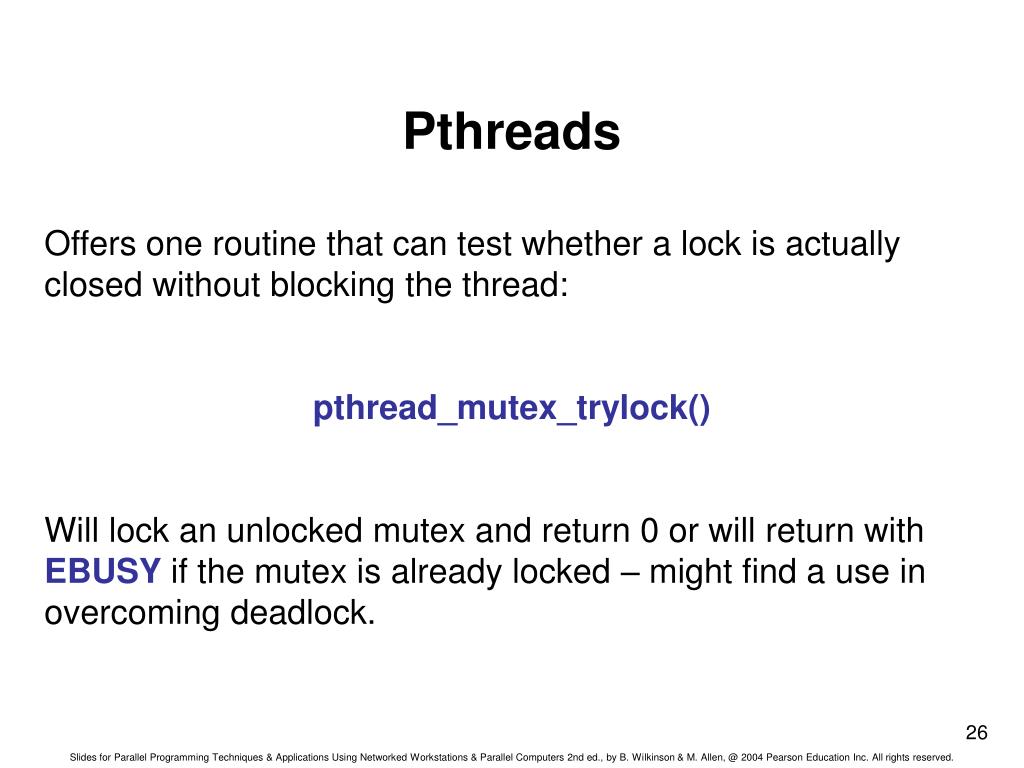 Pthreads

Offers one routine that can test whether a lock is actually closed without blocking the thread:

pthread_mutex_trylock()

Will lock an unlocked mutex and return 0 or will return with EBUSY if the mutex is already locked – might find a use in overcoming deadlock.

26

Slides for Parallel Programming Techniques & Applications Using Networked Workstations & Parallel Computers 2nd ed., by B. Wilkinson & M. Allen, @ 2004 Pearson Education Inc. All rights reserved.